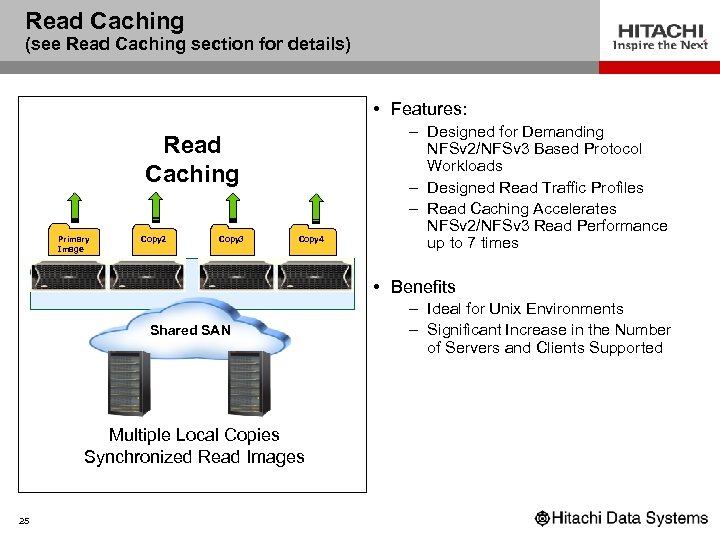 Read Caching
(see Read Caching section for details)

HITACHI
Inspire the Next

Read Caching

Primary Image

Copy2

Copy3

Copy4

Shared SAN

Multiple Local Copies
Synchronized Read Images

• Features:
– Designed for Demanding NFSv2/NFSv3 Based Protocol Workloads
– Designed Read Traffic Profiles
– Read Caching Accelerates NFSv2/NFSv3 Read Performance up to 7 times

• Benefits
– Ideal for Unix Environments
– Significant Increase in the Number of Servers and Clients Supported

25

Hitachi Data Systems